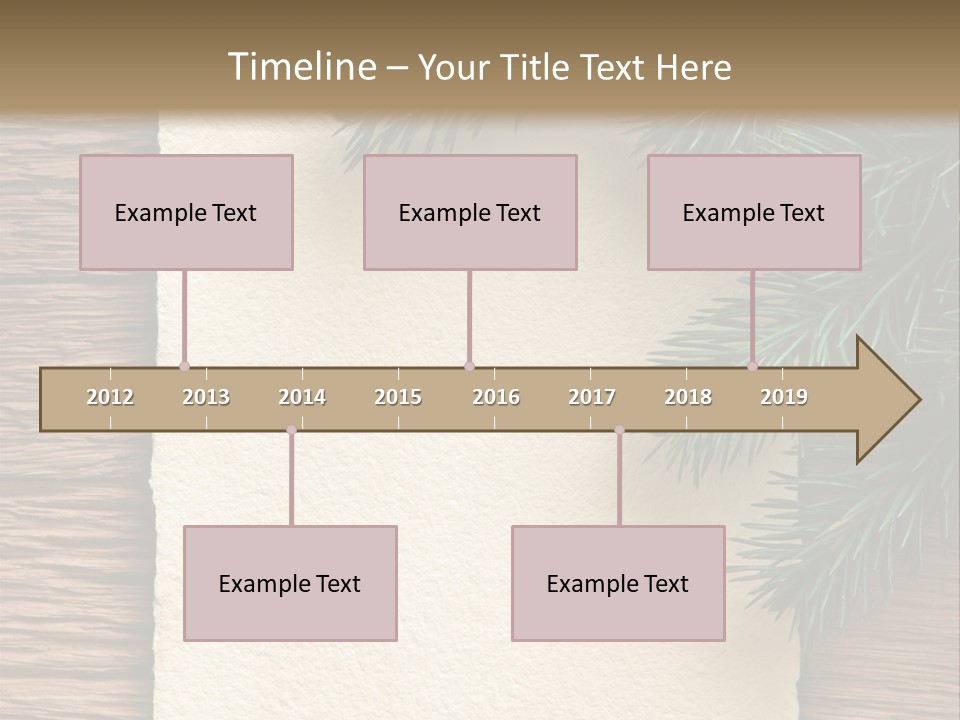 Timeline – Your Title Text Here

Example Text

Example Text

Example Text

2012 2013 2014 2015 2016 2017 2018 2019

Example Text

Example Text